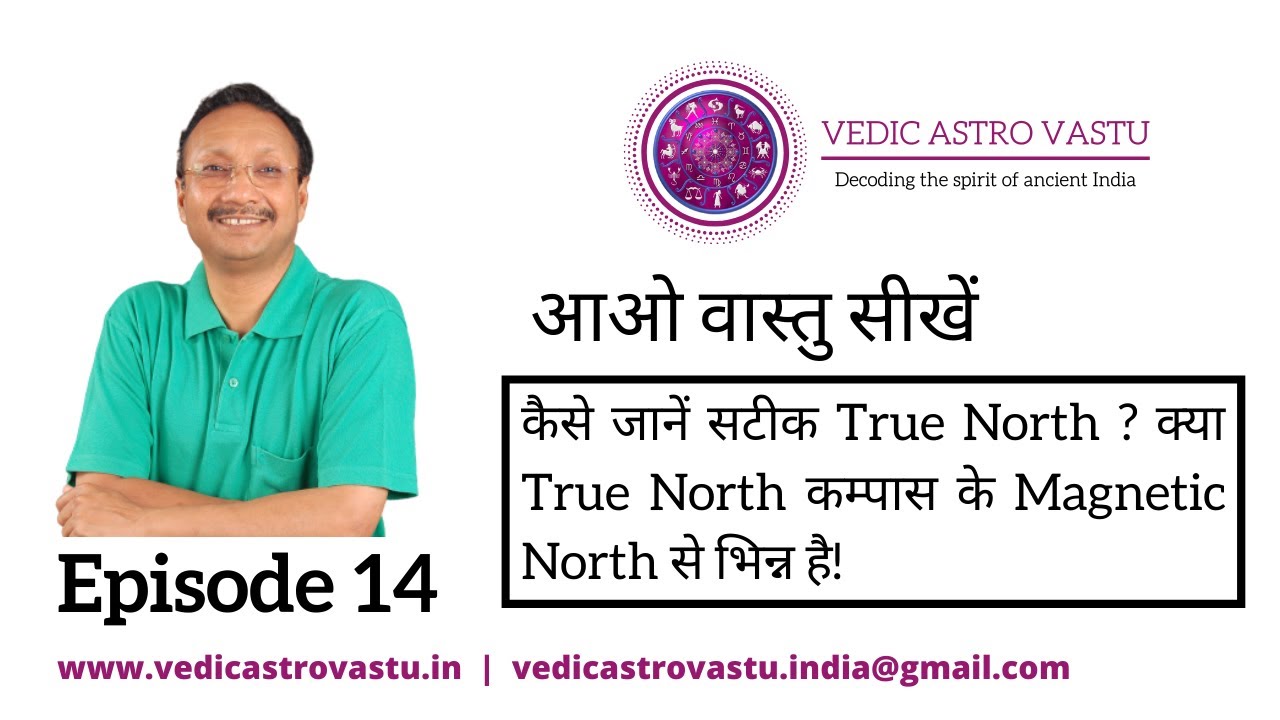 VEDIC ASTRO VASTU

Decoding the spirit of ancient India

आओ वास्तु सीखें

कैसे जानें सटीक True North ? क्या True North कम्पास के Magnetic North से भिन्न है!

Episode 14

www.vedicastrovastu.in | vedicastrovastu.india@gmail.com